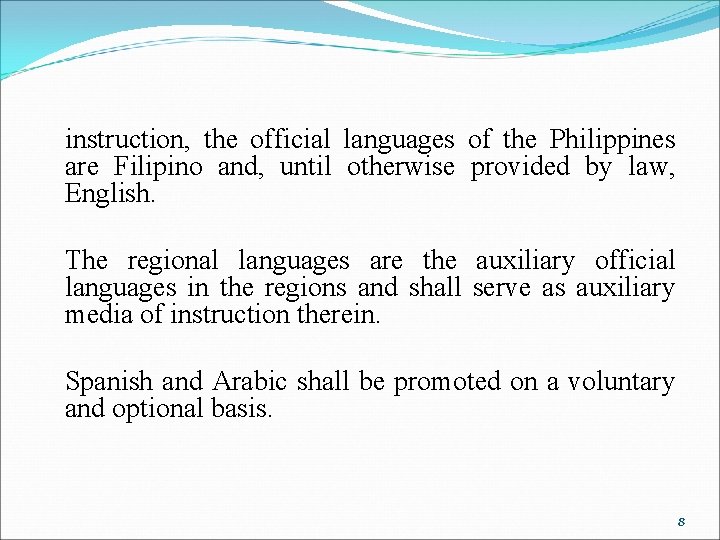 instruction, the official languages of the Philippines are Filipino and, until otherwise provided by law, English.

The regional languages are the auxiliary official languages in the regions and shall serve as auxiliary media of instruction therein.

Spanish and Arabic shall be promoted on a voluntary and optional basis.

8